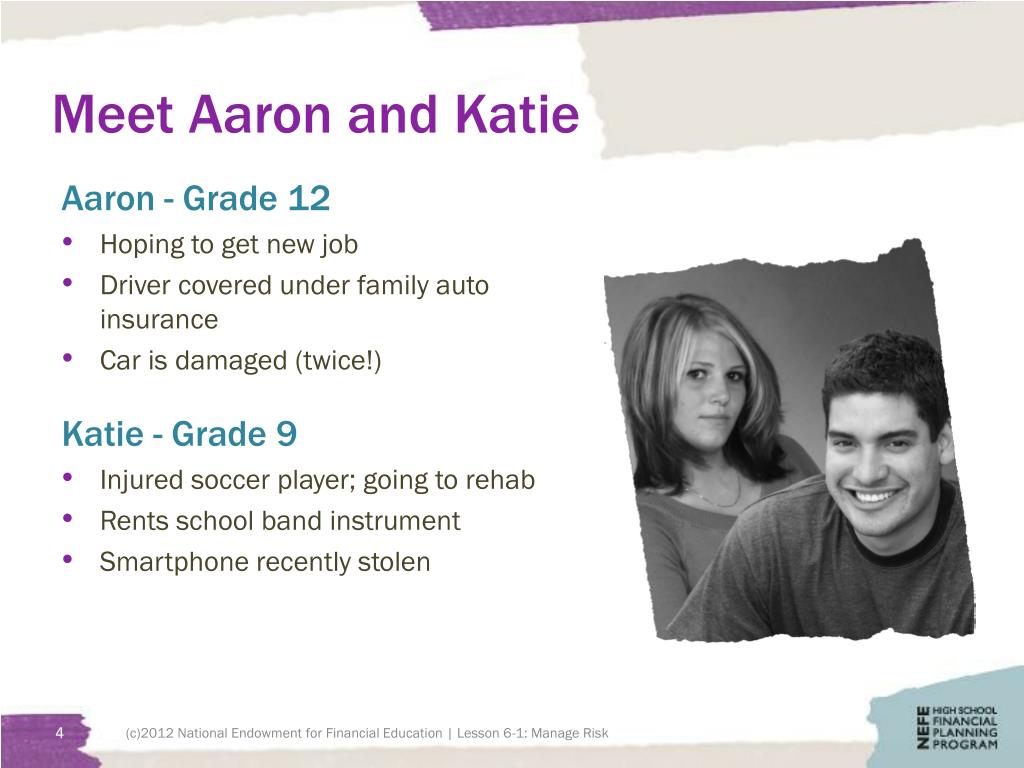 Meet Aaron and Katie

Aaron - Grade 12
• Hoping to get new job
• Driver covered under family auto insurance
• Car is damaged (twice!)

Katie - Grade 9
• Injured soccer player; going to rehab
• Rents school band instrument
• Smartphone recently stolen

4

(c)2012 National Endowment for Financial Education | Lesson 6-1: Manage Risk

NEFE HIGH SCHOOL FINANCIAL PLANNING PROGRAM